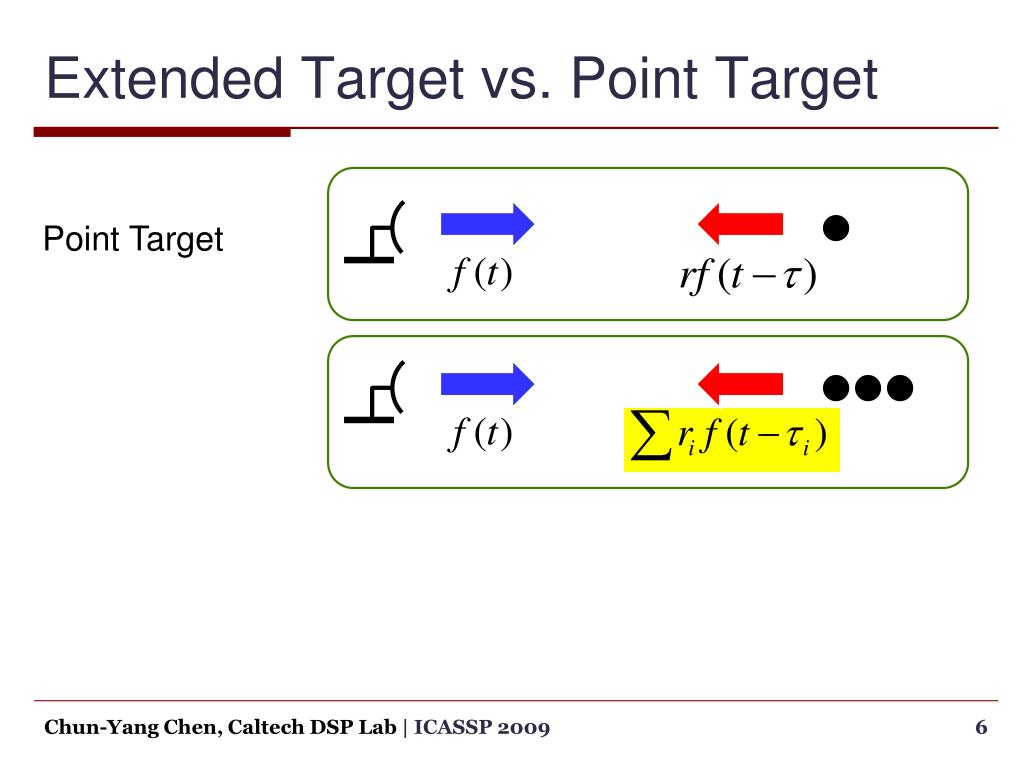 Extended Target vs. Point Target

Point Target

$f(t)$

$rf(t-\tau)$

$f(t)$

$\sum r_i f(t-\tau_i)$

Chun-Yang Chen, Caltech DSP Lab | ICASSP 2009

6